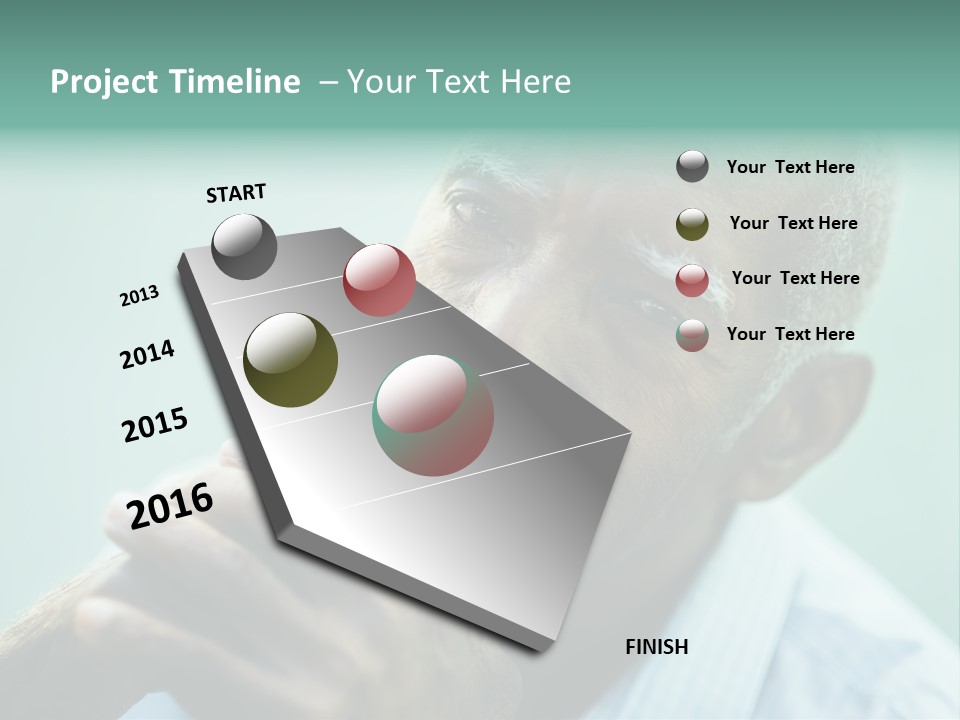 Project Timeline – Your Text Here

START

2013

2014

2015

2016

FINISH

Your Text Here

Your Text Here

Your Text Here

Your Text Here